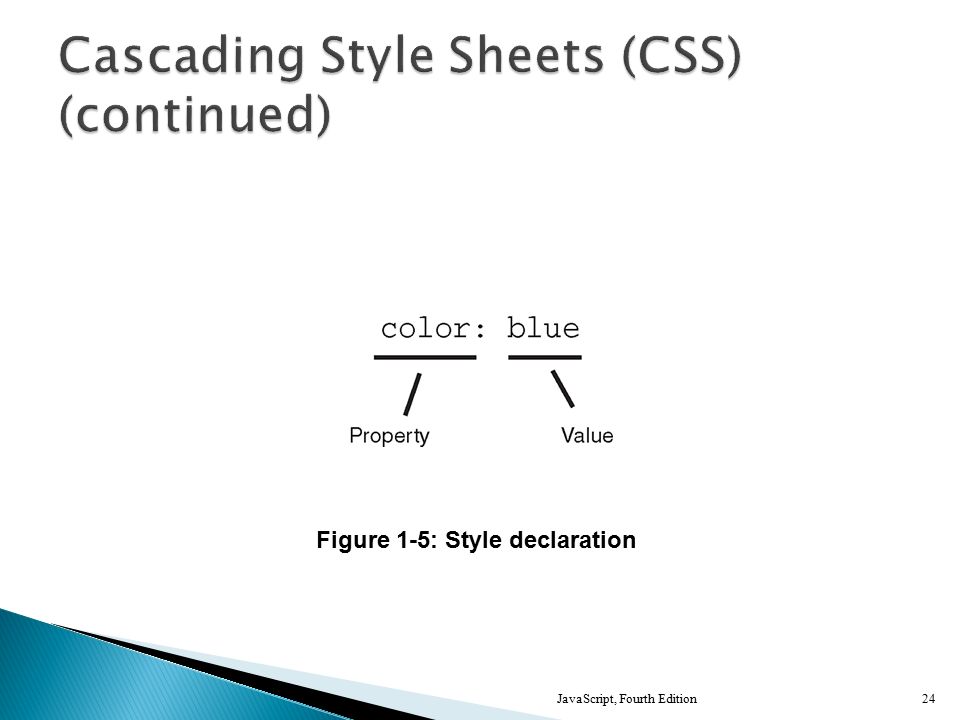 Cascading Style Sheets (CSS) (continued)

color: blue

Property

Value

Figure 1-5: Style declaration

JavaScript, Fourth Edition

24